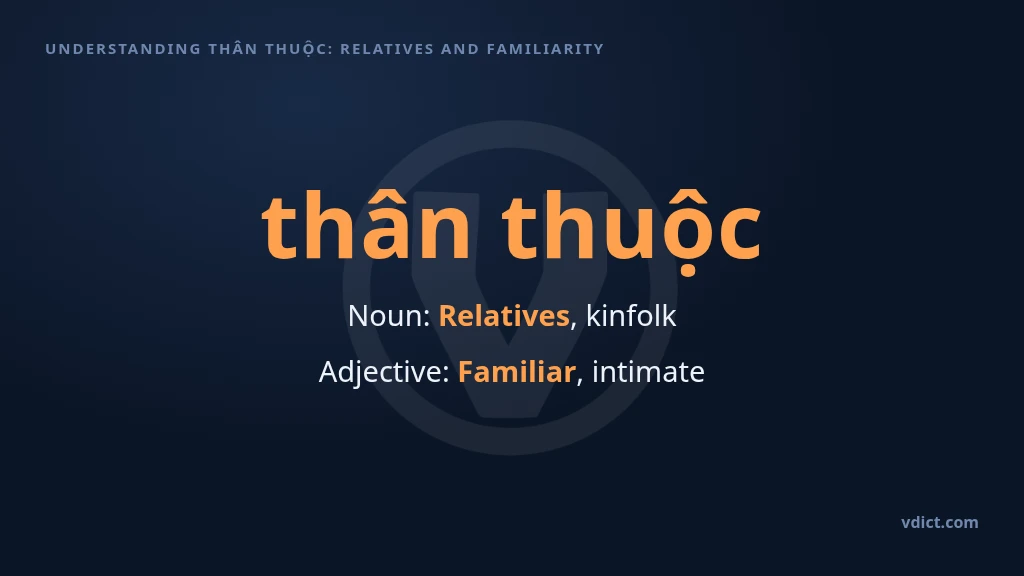 UNDERSTANDING THÂN THUỘC: RELATIVES AND FAMILIARITY

thân thuộc

Noun: Relatives, kinfolk

Adjective: Familiar, intimate

vdict.com